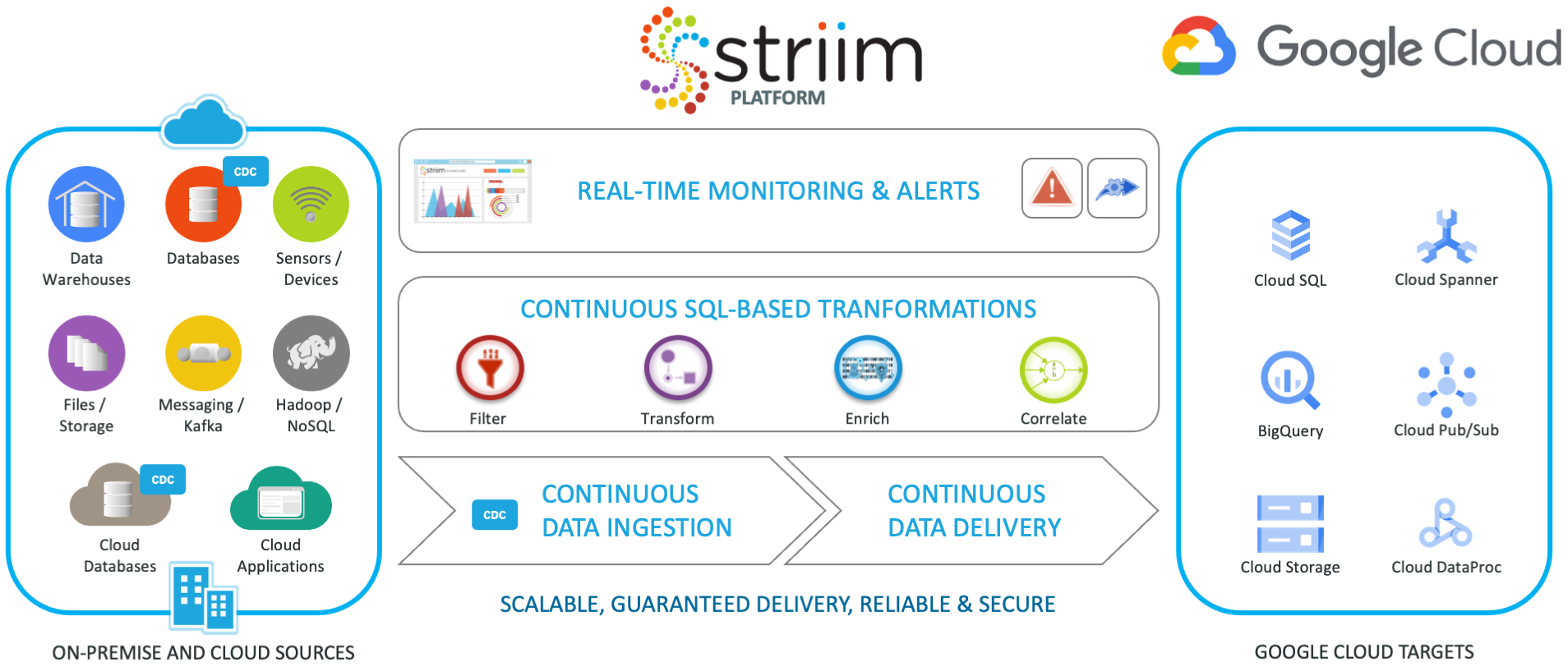 striim
PLATFORM

Google Cloud

CDC

Data Warehouses

Databases

Sensors / Devices

Files / Storage

Messaging / Kafka

Hadoop / NoSQL

CDC

Cloud Databases

Cloud Applications

ON-PREMISE AND CLOUD SOURCES

striim

REAL-TIME MONITORING & ALERTS

CONTINUOUS SQL-BASED TRANFORMATIONS

Filter

Transform

Enrich

Correlate

CDC

CONTINUOUS DATA INGESTION

CONTINUOUS DATA DELIVERY

SCALABLE, GUARANTEED DELIVERY, RELIABLE & SECURE

Cloud SQL

Cloud Spanner

BigQuery

Cloud Pub/Sub

Cloud Storage

Cloud DataProc

GOOGLE CLOUD TARGETS